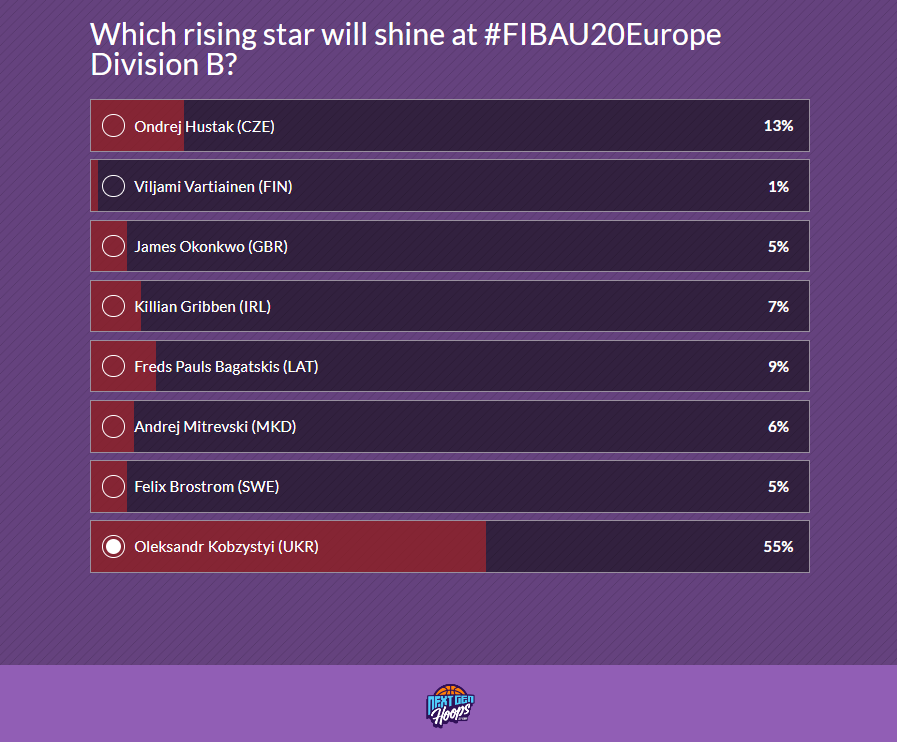 Which rising star will shine at #FIBAU20Europe Division B?

Ondrej Hustak (CZE) 13%

Viljami Vartiainen (FIN) 1%

James Okonkwo (GBR) 5%

Killian Gribben (IRL) 7%

Freds Pauls Bagatskis (LAT) 9%

Andrej Mitrevski (MKD) 6%

Felix Brostrom (SWE) 5%

Oleksandr Kobzystyi (UKR) 55%

NEXT GEN Hoops